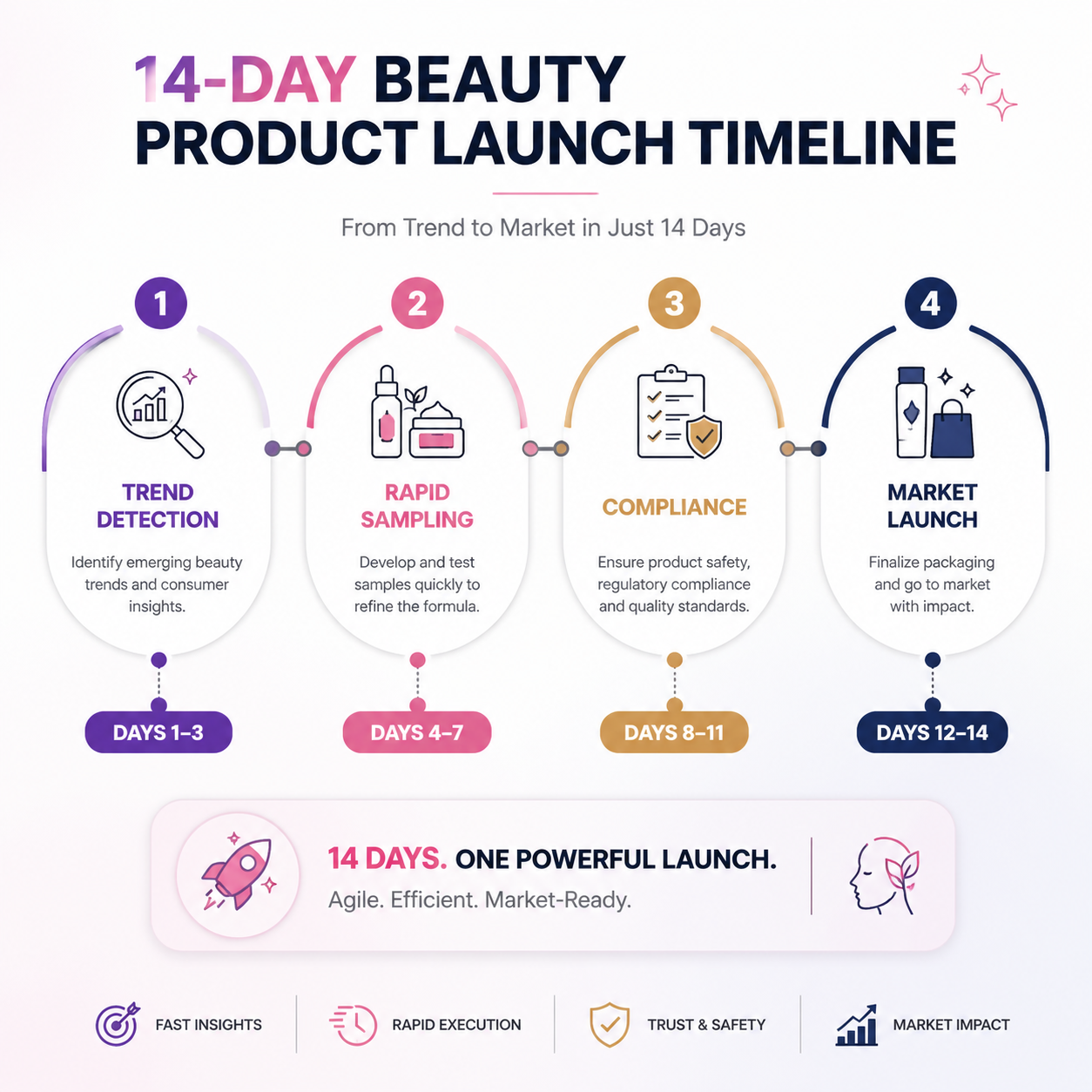 14-DAY BEAUTY PRODUCT LAUNCH TIMELINE

From Trend to Market in Just 14 Days

1
TREND DETECTION
Identify emerging beauty trends and consumer insights.
DAYS 1–3

2
RAPID SAMPLING
Develop and test samples quickly to refine the formula.
DAYS 4–7

3
COMPLIANCE
Ensure product safety, regulatory compliance and quality standards.
DAYS 8–11

4
MARKET LAUNCH
Finalize packaging and go to market with impact.
DAYS 12–14

14 DAYS. ONE POWERFUL LAUNCH.
Agile. Efficient. Market-Ready.

FAST INSIGHTS
RAPID EXECUTION
TRUST & SAFETY
MARKET IMPACT